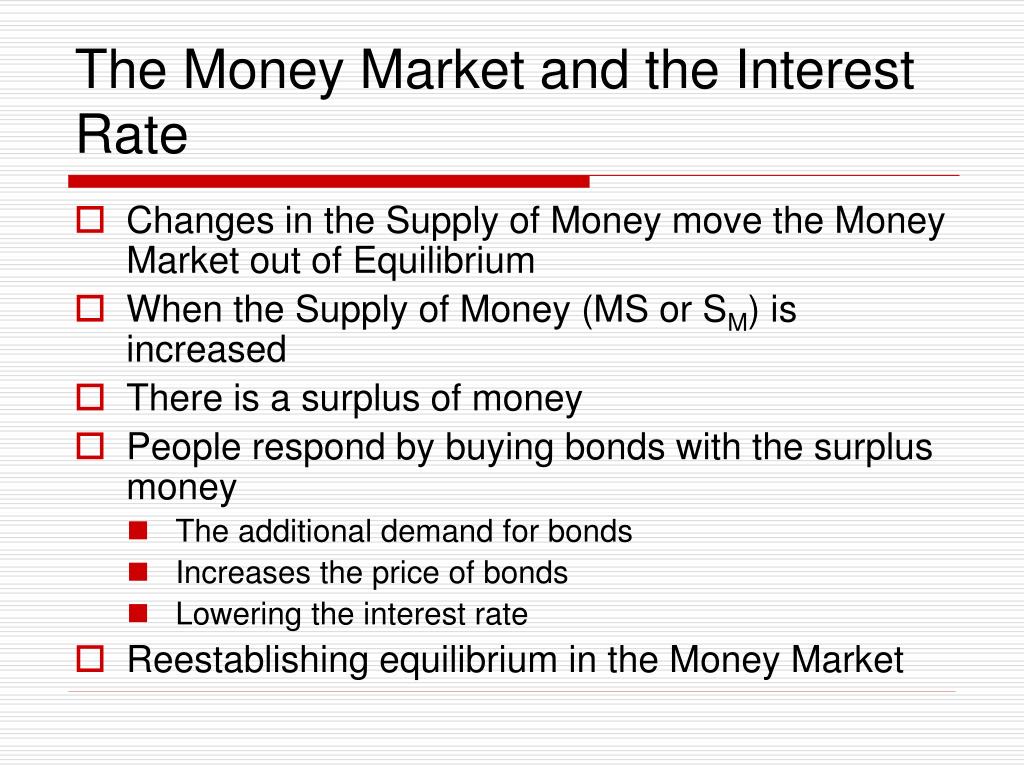 The Money Market and the Interest Rate

Changes in the Supply of Money move the Money Market out of Equilibrium

When the Supply of Money (MS or $S_M$) is increased

There is a surplus of money

People respond by buying bonds with the surplus money

The additional demand for bonds

Increases the price of bonds

Lowering the interest rate

Reestablishing equilibrium in the Money Market